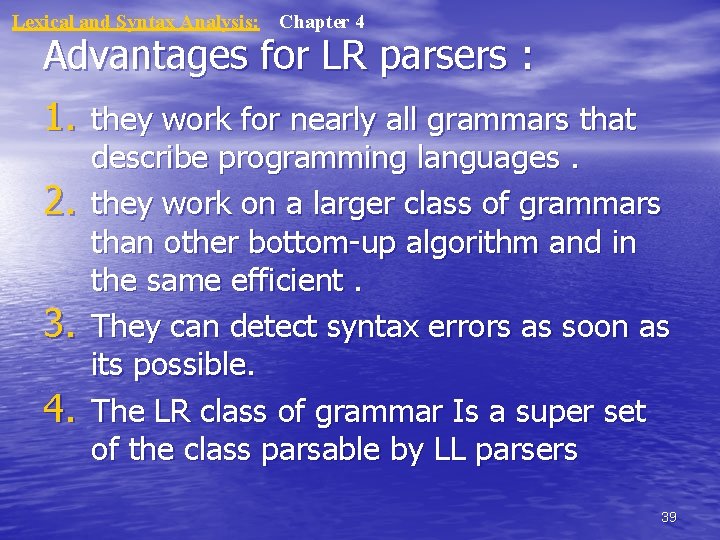 Lexical and Syntax Analysis: Chapter 4

Advantages for LR parsers :

1. they work for nearly all grammars that describe programming languages .
2. they work on a larger class of grammars than other bottom-up algorithm and in the same efficient .
3. They can detect syntax errors as soon as its possible.
4. The LR class of grammar Is a super set of the class parsable by LL parsers

39